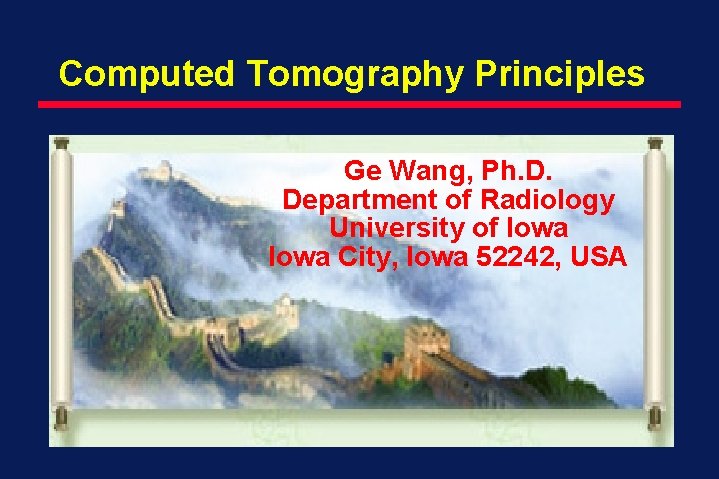 Computed Tomography Principles

Ge Wang, Ph.D.
Department of Radiology
University of Iowa
Iowa City, Iowa 52242, USA